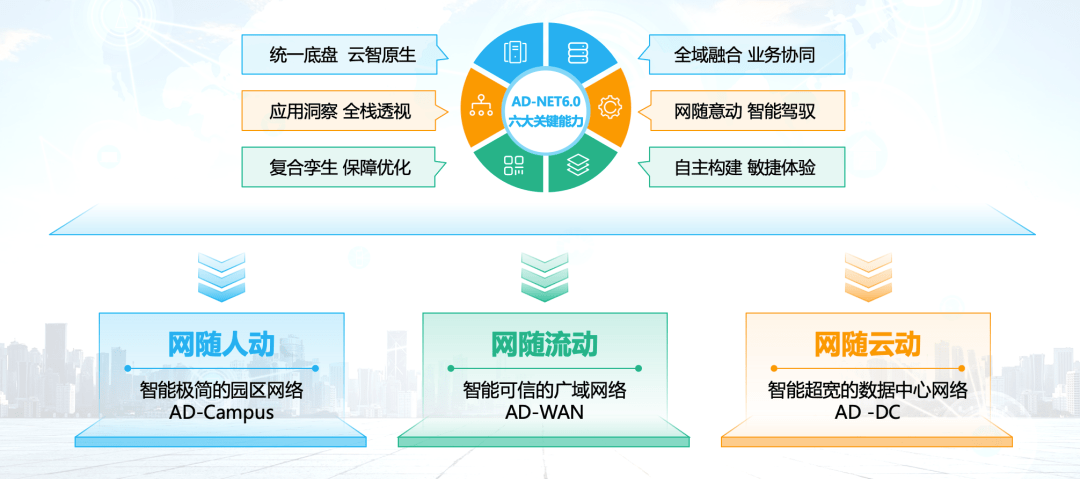 统一底盘 云智原生

应用洞察 全栈透视

复合孪生 保障优化

AD-NET6.0
六大关键能力

全域融合 业务协同

网随意动 智能驾驭

自主构建 敏捷体验

网随人动
智能极简的园区网络
AD-Campus

网随流动
智能可信的广域网络
AD-WAN

网随云动
智能超宽的数据中心网络
AD -DC